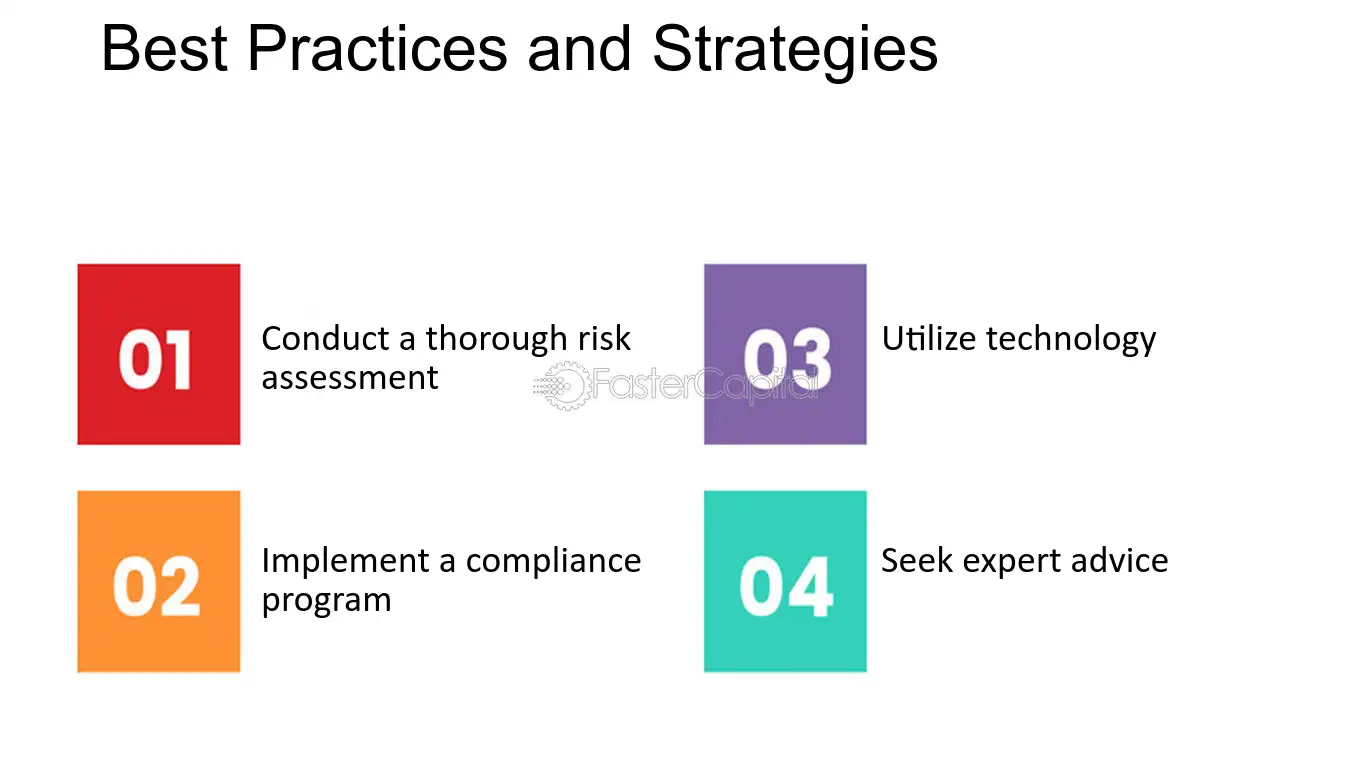 Best Practices and Strategies

01

Conduct a thorough risk assessment

02

Implement a compliance program

03

Utilize technology

04

Seek expert advice

FasterCapital